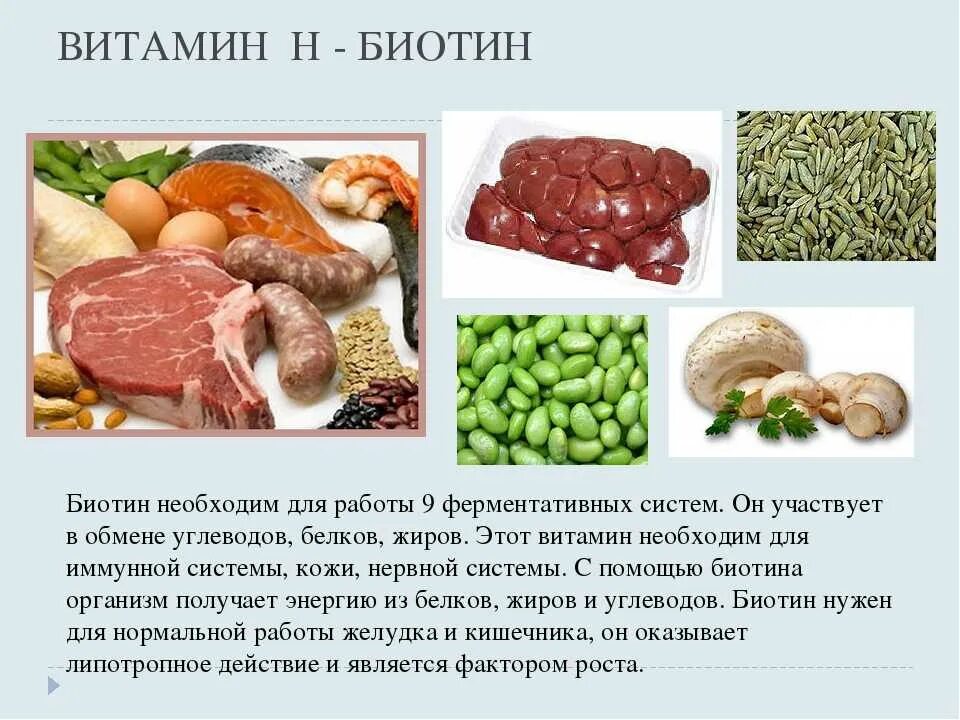 ВИТАМИН Н - БИОТИН

Биотин необходим для работы 9 ферментативных систем. Он участвует в обмене углеводов, белков, жиров. Этот витамин необходим для иммунной системы, кожи, нервной системы. С помощью биотина организм получает энергию из белков, жиров и углеводов. Биотин нужен для нормальной работы желудка и кишечника, он оказывает липотропное действие и является фактором роста.